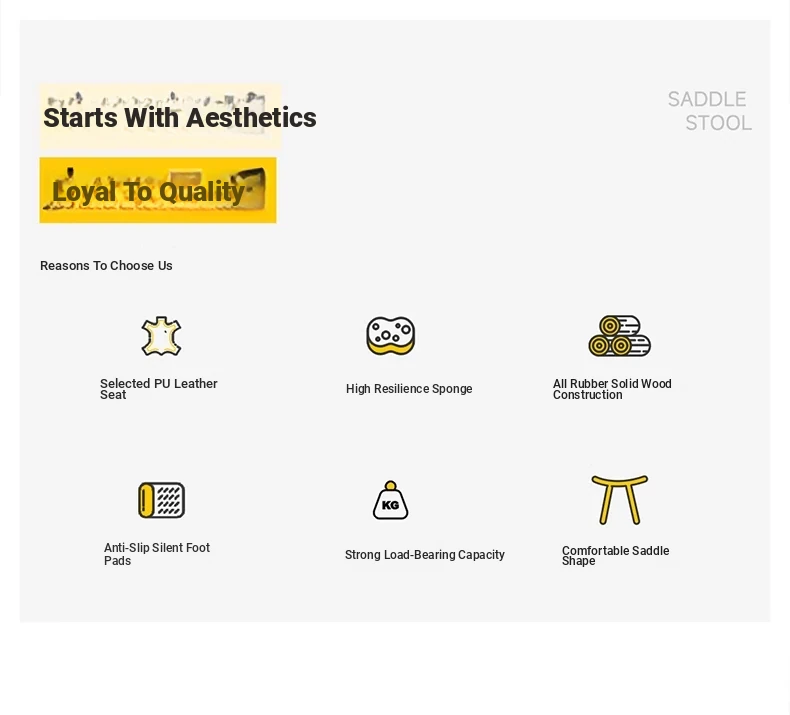 Starts With Aesthetics

SADDLE STOOL

Loyal To Quality

Reasons To Choose Us

Selected PU Leather Seat

High Resilience Sponge

All Rubber Solid Wood Construction

Anti-Slip Silent Foot Pads

KG

Strong Load-Bearing Capacity

Comfortable Saddle Shape